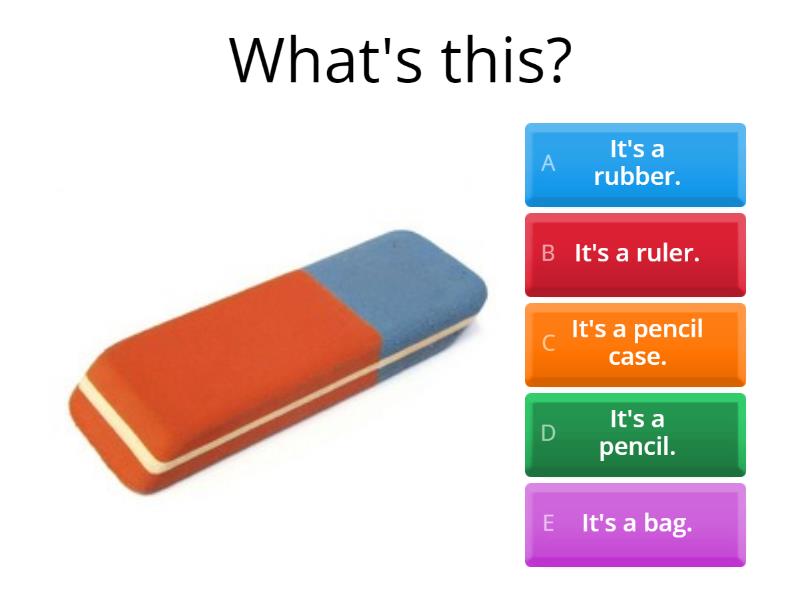 What's this?

A It's a rubber.

B It's a ruler.

C It's a pencil case.

D It's a pencil.

E It's a bag.